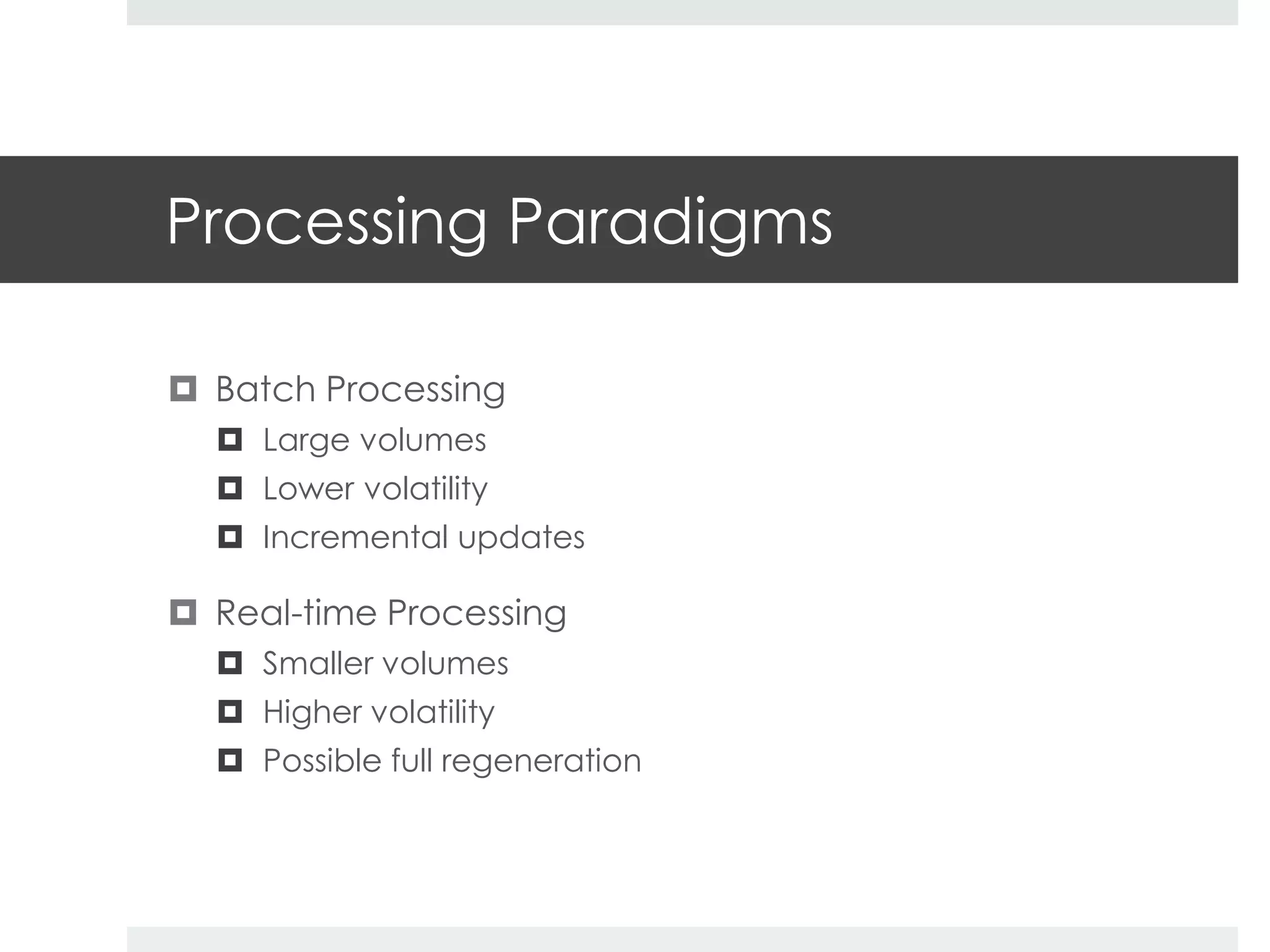 Processing Paradigms

Batch Processing
Large volumes
Lower volatility
Incremental updates

Real-time Processing
Smaller volumes
Higher volatility
Possible full regeneration